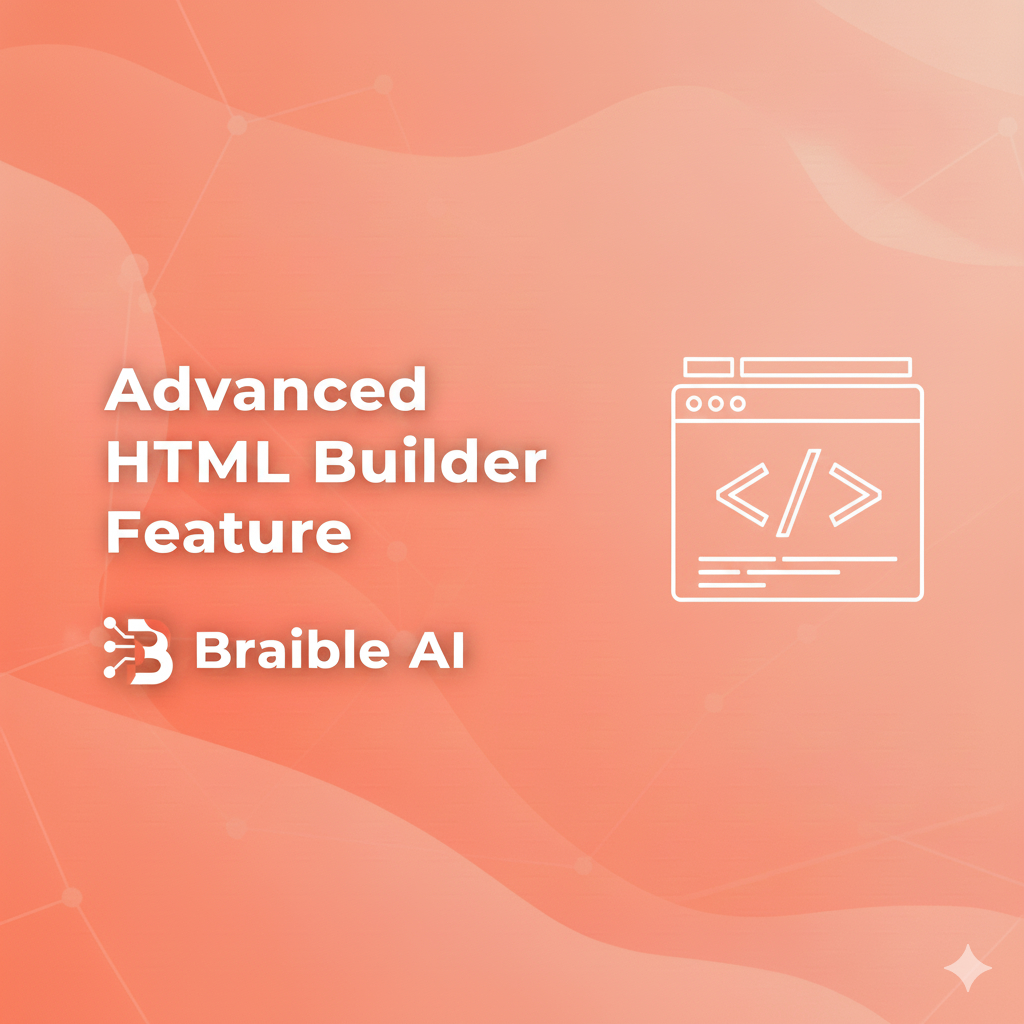 Advanced HTML Builder Feature

Braible AI

</>